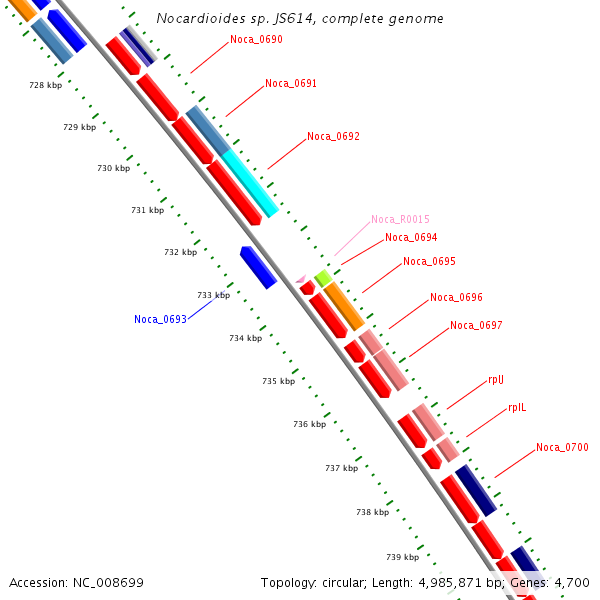 Nocardioides sp. JS614, complete genome

Noca_0690

Noca_0691

Noca_0692

Noca_R0015

Noca_0694

Noca_0695

Noca_0696

Noca_0697

rplJ

rplL

Noca_0700

Noca_0693

728 kbp

729 kbp

730 kbp

731 kbp

732 kbp

733 kbp

734 kbp

735 kbp

736 kbp

737 kbp

738 kbp

739 kbp

Accession: NC_008699

Topology: circular; Length: 4,985,871 bp; Genes: 4,700